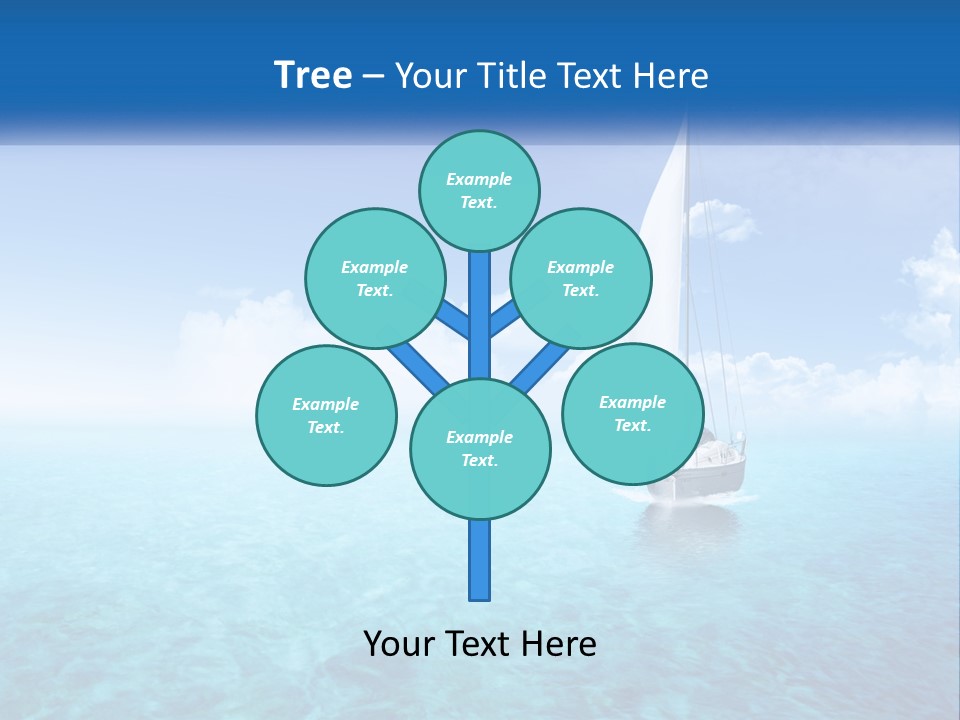 Tree – Your Title Text Here

Example Text.

Example Text.

Example Text.

Example Text.

Example Text.

Example Text.

Your Text Here